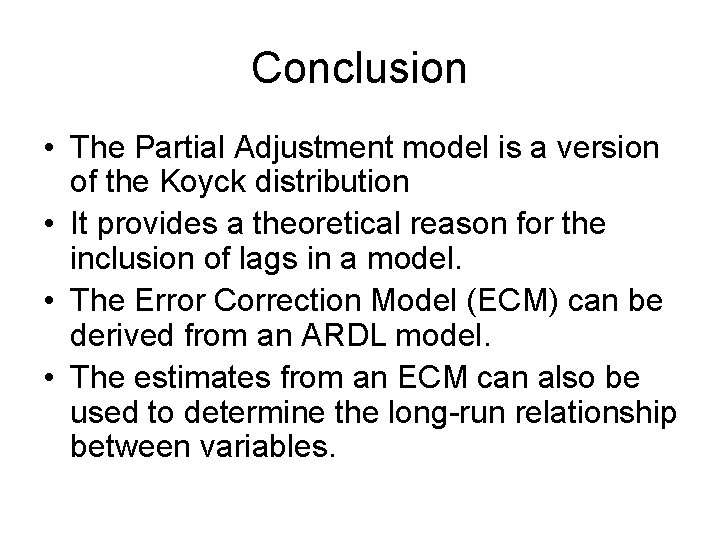 Conclusion

• The Partial Adjustment model is a version of the Koyck distribution
• It provides a theoretical reason for the inclusion of lags in a model.
• The Error Correction Model (ECM) can be derived from an ARDL model.
• The estimates from an ECM can also be used to determine the long-run relationship between variables.